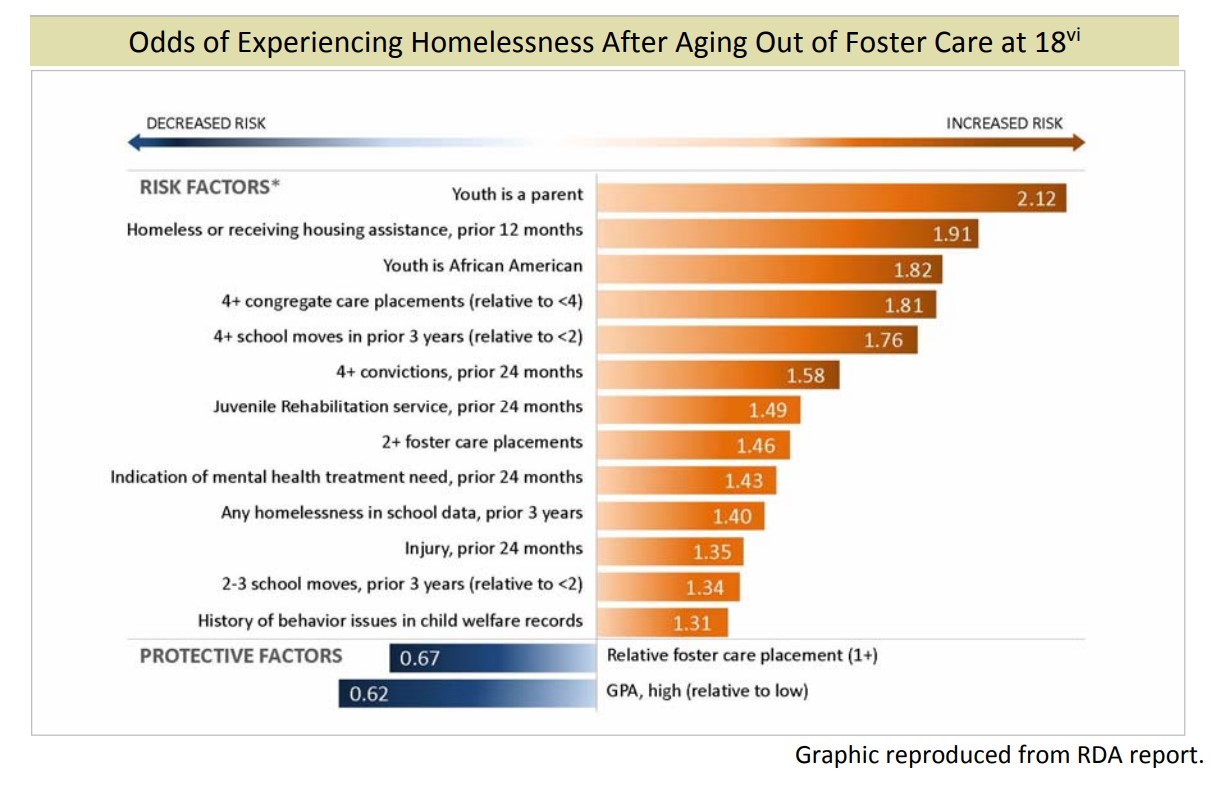 Odds of Experiencing Homelessness After Aging Out of Foster Care at 18$^{vi}$

DECREASED RISK

INCREASED RISK

RISK FACTORS*

Youth is a parent 2.12

Homeless or receiving housing assistance, prior 12 months 1.91

Youth is African American 1.82

4+ congregate care placements (relative to <4) 1.81

4+ school moves in prior 3 years (relative to <2) 1.76

4+ convictions, prior 24 months 1.58

Juvenile Rehabilitation service, prior 24 months 1.49

2+ foster care placements 1.46

Indication of mental health treatment need, prior 24 months 1.43

Any homelessness in school data, prior 3 years 1.40

Injury, prior 24 months 1.35

2-3 school moves, prior 3 years (relative to <2) 1.34

History of behavior issues in child welfare records 1.31

PROTECTIVE FACTORS

0.67 Relative foster care placement (1+)

0.62 GPA, high (relative to low)

Graphic reproduced from RDA report.